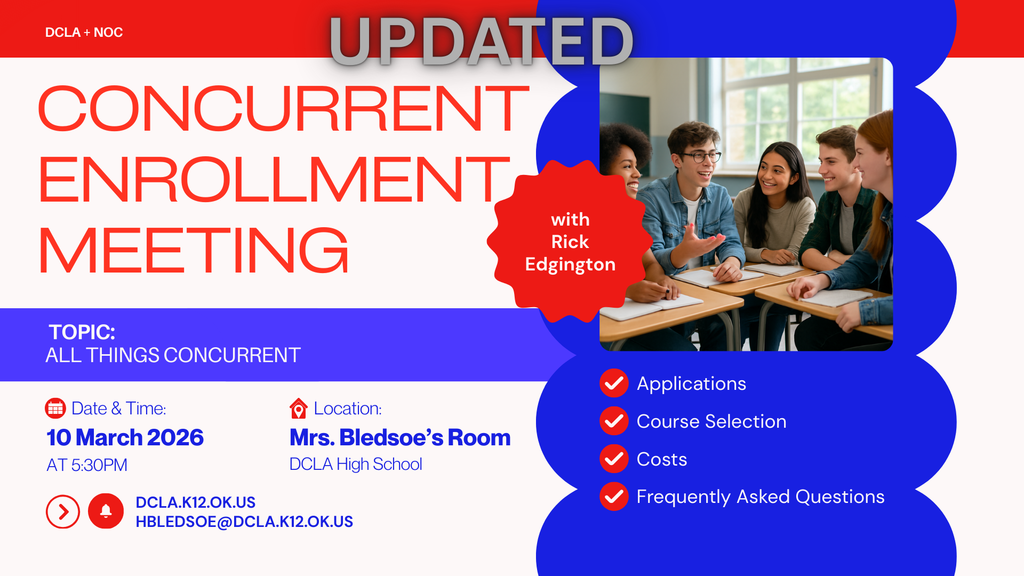 DCLA + NOC

UPDATED

CONCURRENT ENROLLMENT MEETING

with Rick Edgington

TOPIC:
ALL THINGS CONCURRENT

Date & Time:
10 March 2026
AT 5:30PM

Location:
Mrs. Bledsoe's Room
DCLA High School

DCLA.K12.OK.US
HBLEDSOE@DCLA.K12.OK.US

Applications
Course Selection
Costs
Frequently Asked Questions